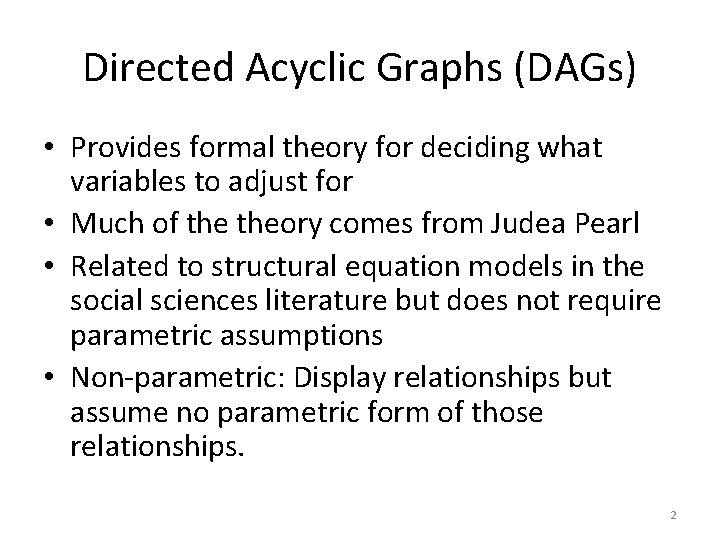 Directed Acyclic Graphs (DAGs)

• Provides formal theory for deciding what variables to adjust for
• Much of the theory comes from Judea Pearl
• Related to structural equation models in the social sciences literature but does not require parametric assumptions
• Non-parametric: Display relationships but assume no parametric form of those relationships.

2